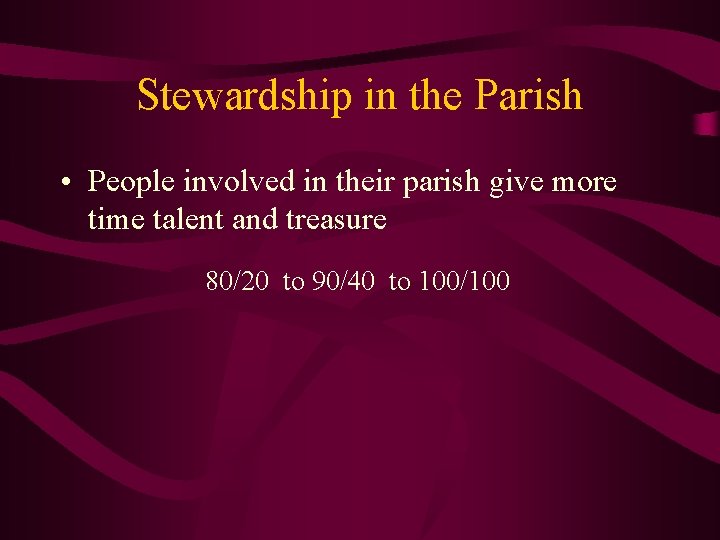 Stewardship in the Parish

• People involved in their parish give more time talent and treasure

80/20 to 90/40 to 100/100